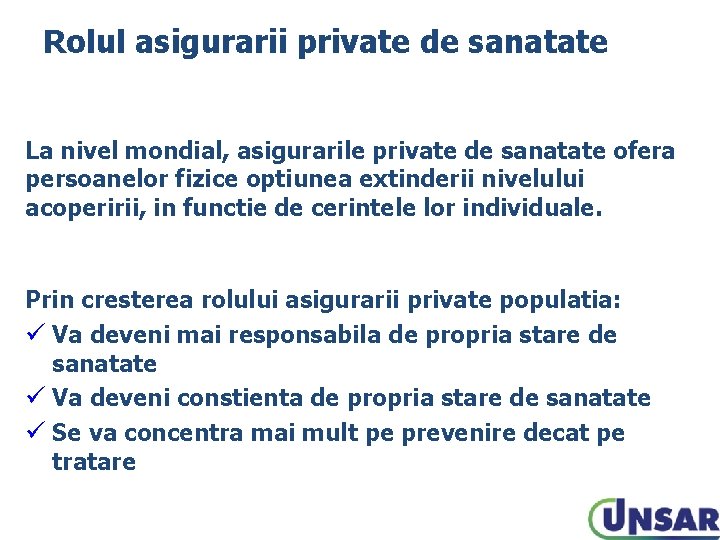 Rolul asigurarii private de sanatate

La nivel mondial, asigurarile private de sanatate ofera persoanelor fizice optiunea extinderii nivelului acoperirii, in functie de cerintele lor individuale.

Prin cresterea rolului asigurarii private populatia:
✓ Va deveni mai responsabila de propria stare de sanatate
✓ Va deveni constienta de propria stare de sanatate
✓ Se va concentra mai mult pe prevenire decat pe tratare

UNSAR